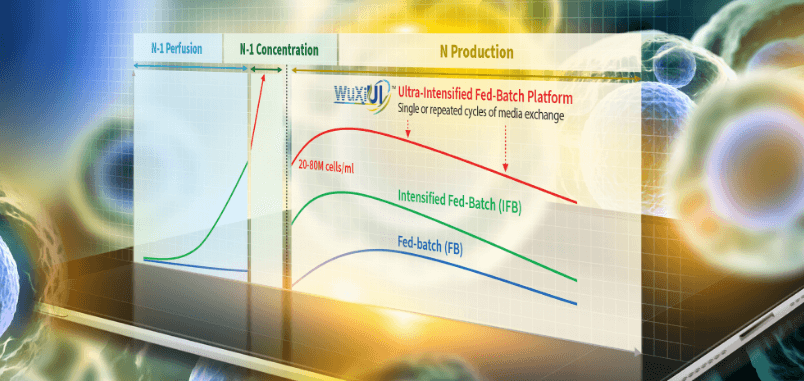 N-1 Perfusion

N-1 Concentration

N Production

WuXiUI™ Ultra-Intensified Fed-Batch Platform
Single or repeated cycles of media exchange

20-80M cells/ml

Intensified Fed-Batch (IFB)

Fed-batch (FB)